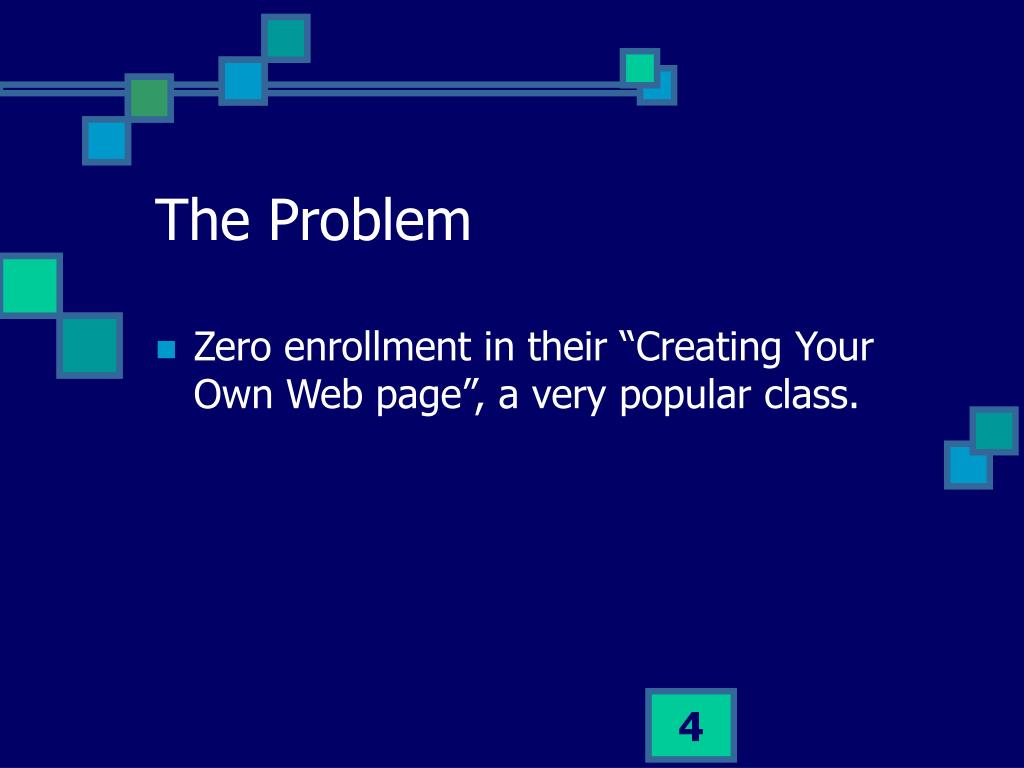 The Problem

Zero enrollment in their “Creating Your Own Web page”, a very popular class.

4